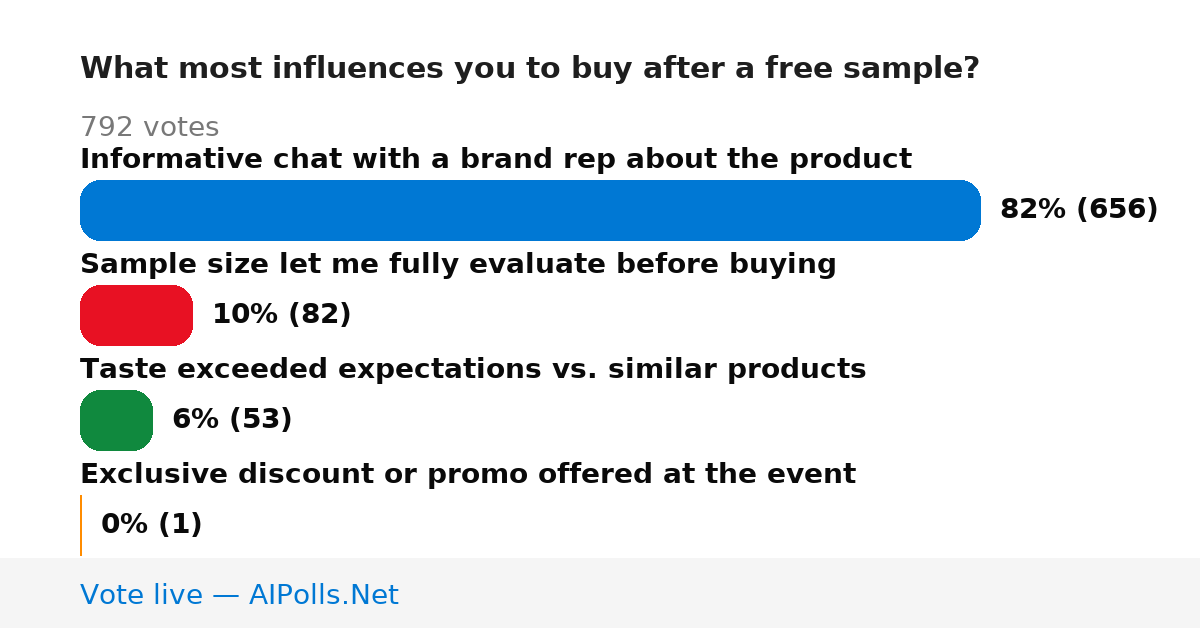 What most influences you to buy after a free sample?

792 votes

Informative chat with a brand rep about the product

82% (656)

Sample size let me fully evaluate before buying

10% (82)

Taste exceeded expectations vs. similar products

6% (53)

Exclusive discount or promo offered at the event

0% (1)

Vote live — AIPolls.Net